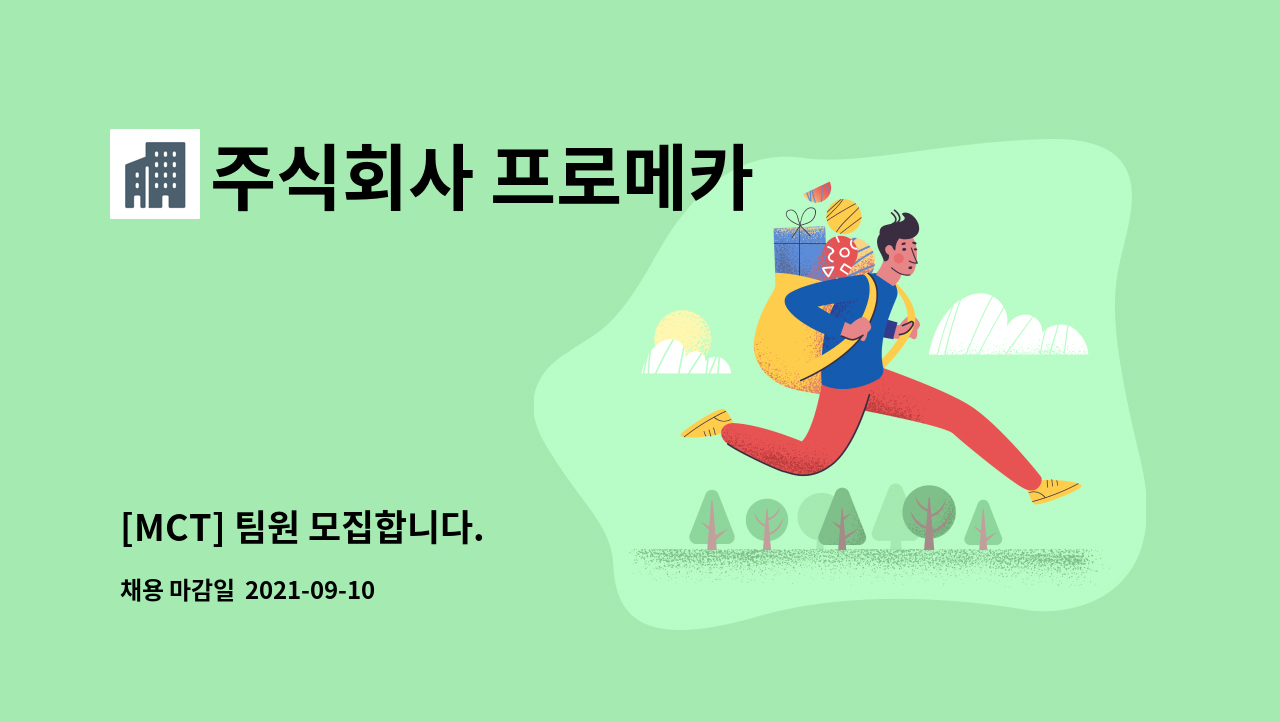 주식회사 프로메카

[MCT] 팀원 모집합니다.

채용 마감일 2021-09-10